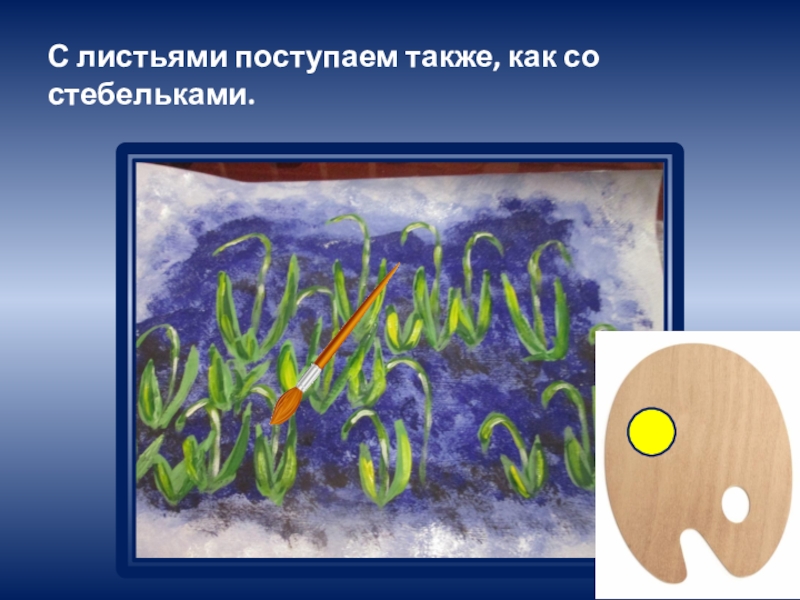 С листьями поступаем также, как со стебельками.